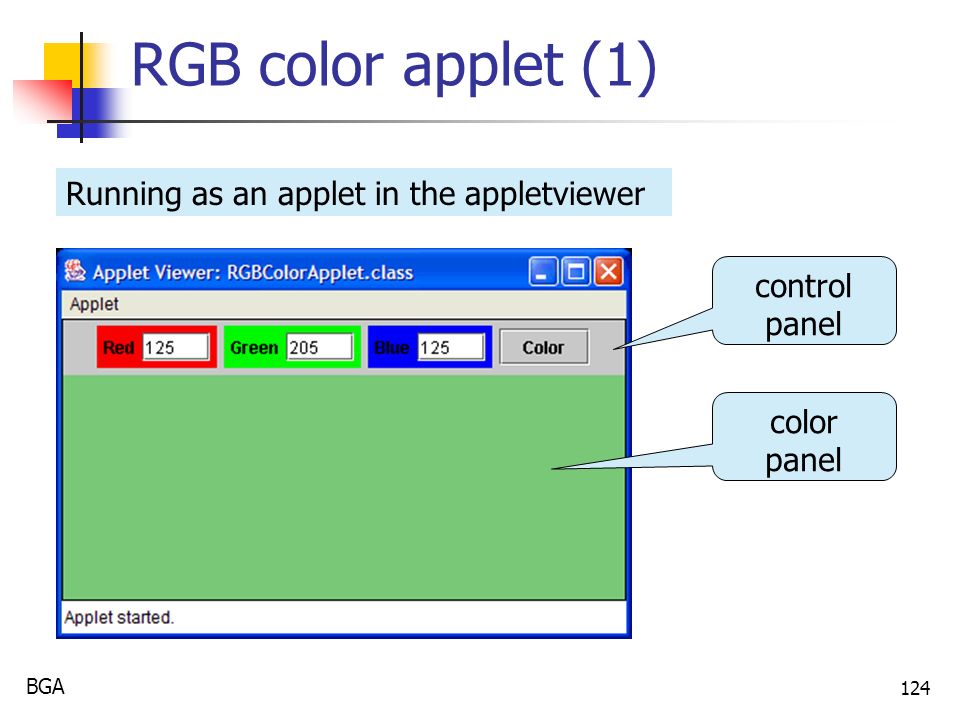 RGB color applet (1)

Running as an applet in the appletviewer

Applet Viewer: RGBColorApplet.class

Applet

Red 125 Green 205 Blue 125 Color

Applet started.

control panel

color panel

BGA

124